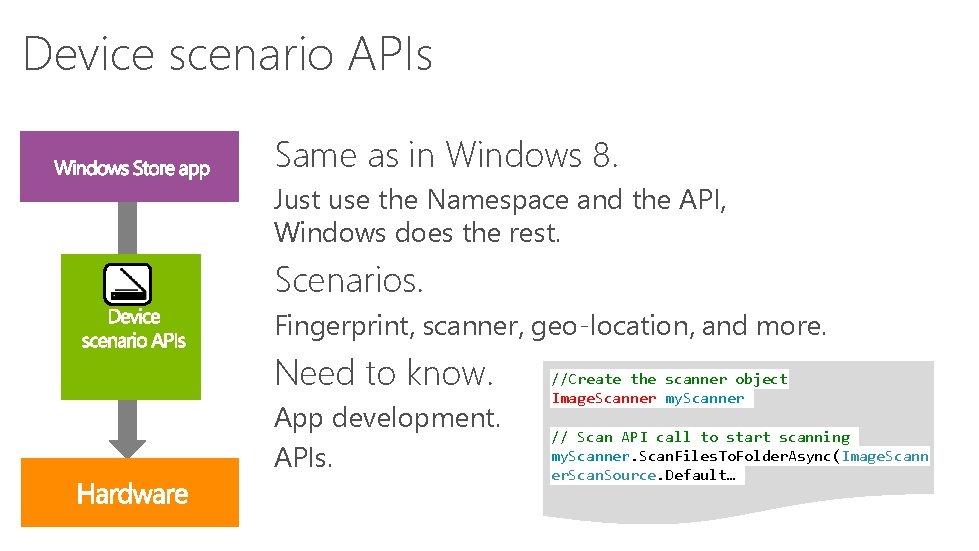 Device scenario APIs

Windows Store app

Device scenario APIs

Hardware

Same as in Windows 8.

Just use the Namespace and the API, Windows does the rest.

Scenarios.

Fingerprint, scanner, geo-location, and more.

Need to know.

App development.

APIs.

//Create the scanner object
ImageScanner myScanner

// Scan API call to start scanning
myScanner.ScanFilesToFolderAsync(ImageScannerScanSource.Default…